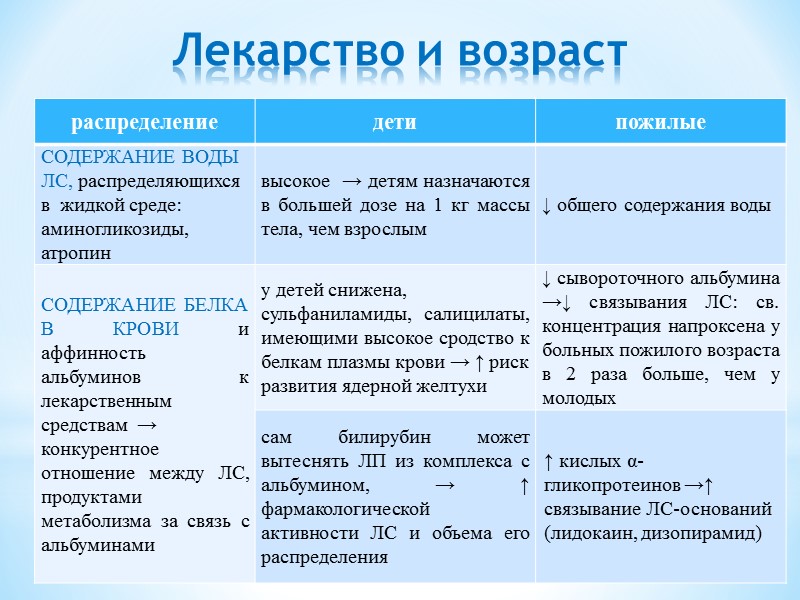 Лекарство и возраст

| распределение | дети | пожилые |
|---|---|---|
| СОДЕРЖАНИЕ ВОДЫ ЛС, распределяющихся в жидкой среде: аминогликозиды, атропин | высокое → детям назначаются в большей дозе на 1 кг массы тела, чем взрослым | ↓ общего содержания воды |
| СОДЕРЖАНИЕ БЕЛКА В КРОВИ и аффинность альбуминов к лекарственным средствам → конкурентное отношение между ЛС, продуктами метаболизма за связь с альбуминами | у детей снижена, сульфаниламиды, салицилаты, имеющими высокое сродство к белкам плазмы крови → ↑ риск развития ядерной желтухи | ↓ сывороточного альбумина →↓ связывания ЛС: св. концентрация напроксена у больных пожилого возраста в 2 раза больше, чем у молодых |
| | сам билирубин может вытеснять ЛП из комплекса с альбумином, → ↑ фармакологической активности ЛС и объема его распределения | ↑ кислых α-гликопротеинов →↑ связывание ЛС-оснований (лидокаин, дизопирамид) |